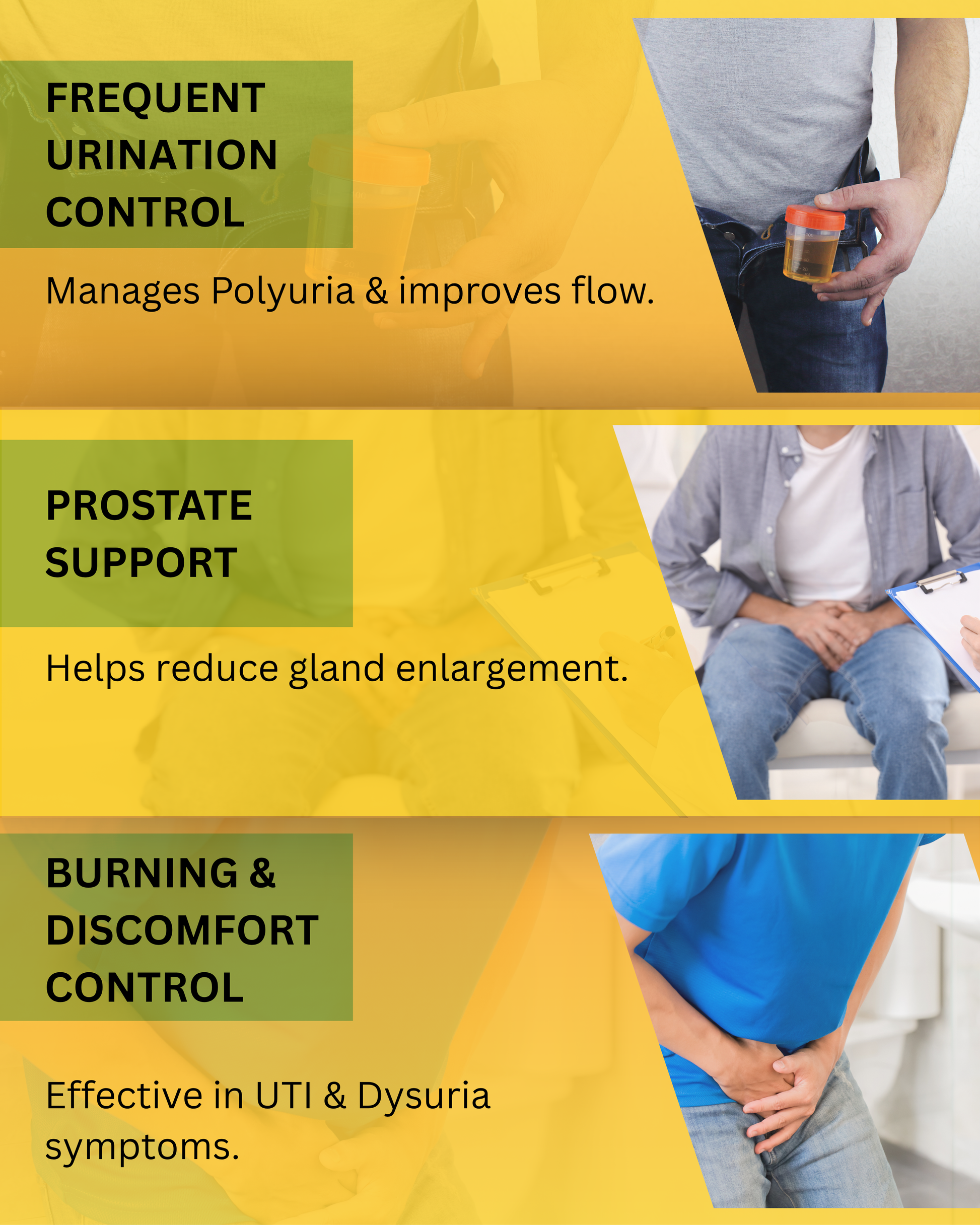 FREQUENT URINATION CONTROL

Manages Polyuria & improves flow.

PROSTATE SUPPORT

Helps reduce gland enlargement.

BURNING & DISCOMFORT CONTROL

Effective in UTI & Dysuria symptoms.